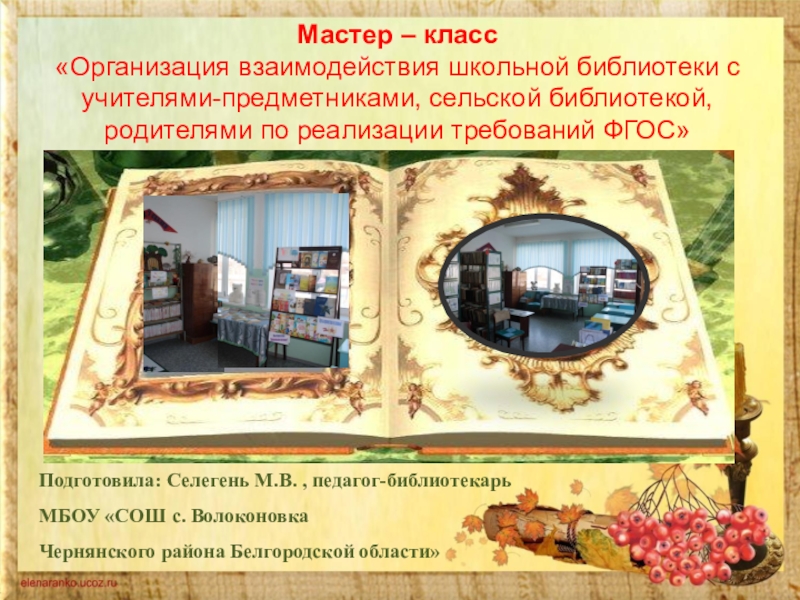 Мастер – класс
«Организация взаимодействия школьной библиотеки с учителями-предметниками, сельской библиотекой, родителями по реализации требований ФГОС»

Подготовила: Селегень М.В. , педагог-библиотекарь

МБОУ «СОШ с. Волоконовка

Чернянского района Белгородской области»

elenaranko.ucoz.ru